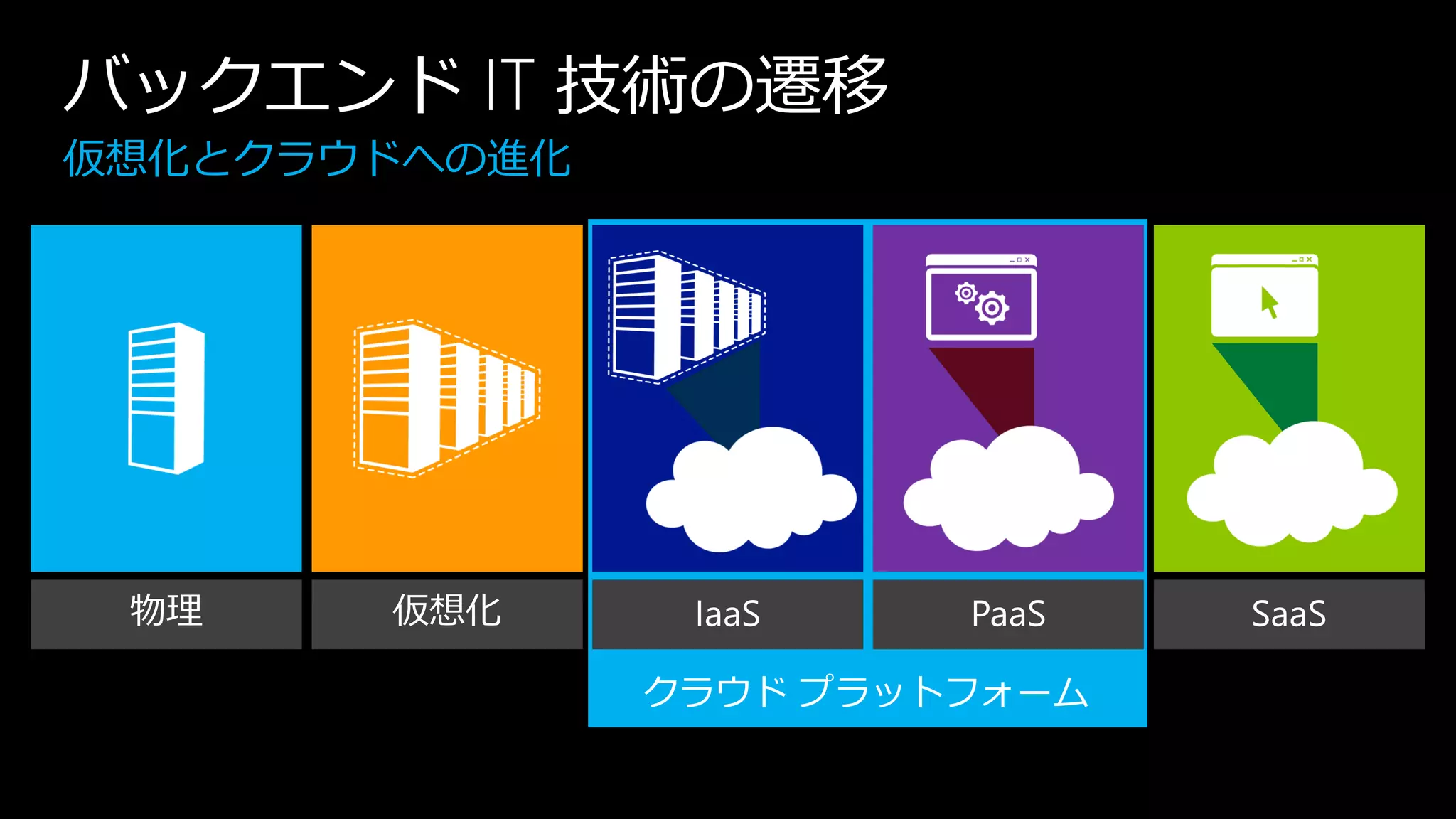 バックエンド IT 技術の遷移

仮想化とクラウドへの進化

物理

仮想化

IaaS

PaaS

SaaS

クラウド プラットフォーム